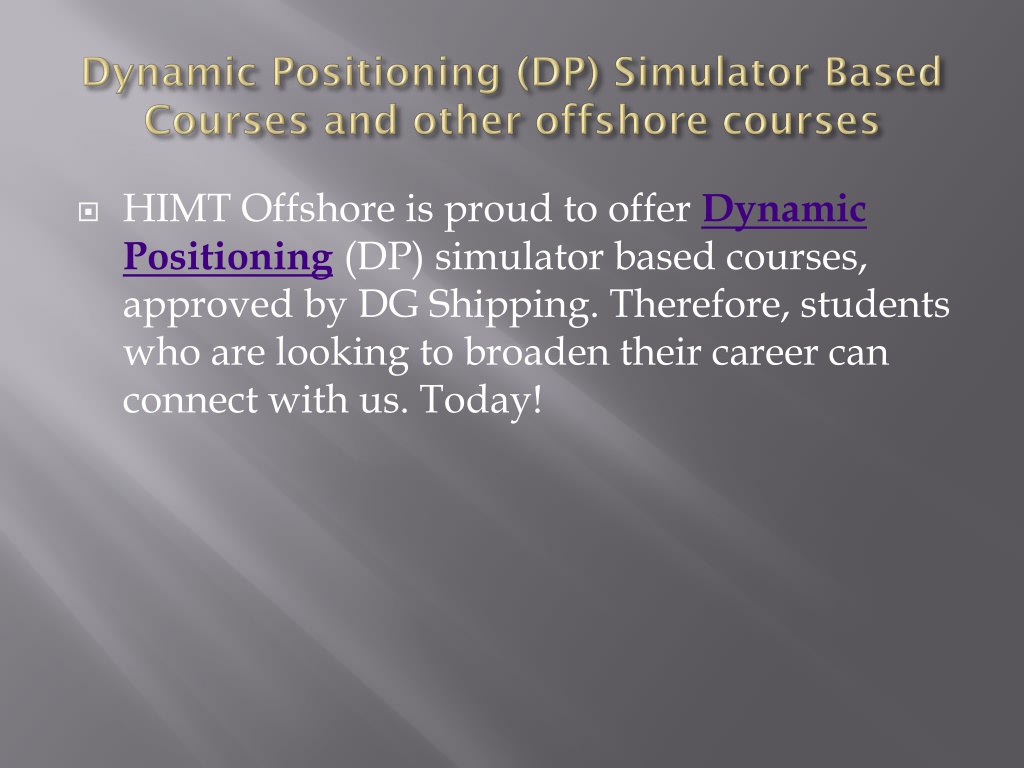 Dynamic Positioning (DP) Simulator Based Courses and other offshore courses

HIMT Offshore is proud to offer Dynamic Positioning (DP) simulator based courses, approved by DG Shipping. Therefore, students who are looking to broaden their career can connect with us. Today!